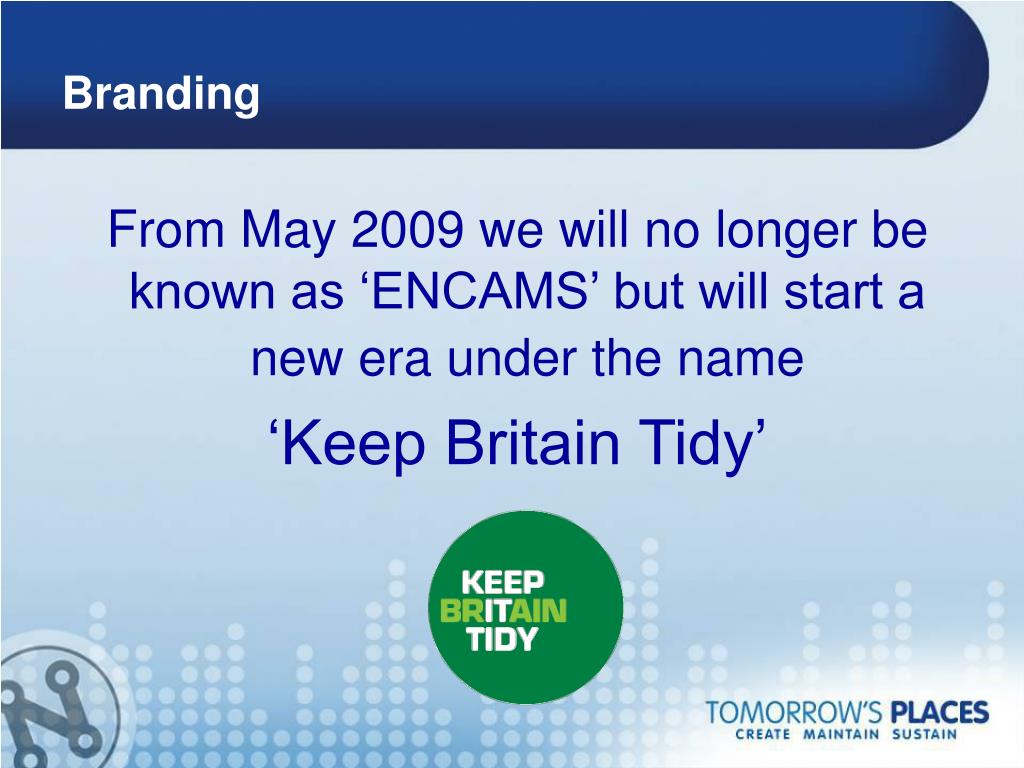 Branding

From May 2009 we will no longer be known as ‘ENCAMS’ but will start a new era under the name

‘Keep Britain Tidy’

KEEP
BRITAIN
TIDY

TOMORROW'S PLACES
CREATE MAINTAIN SUSTAIN